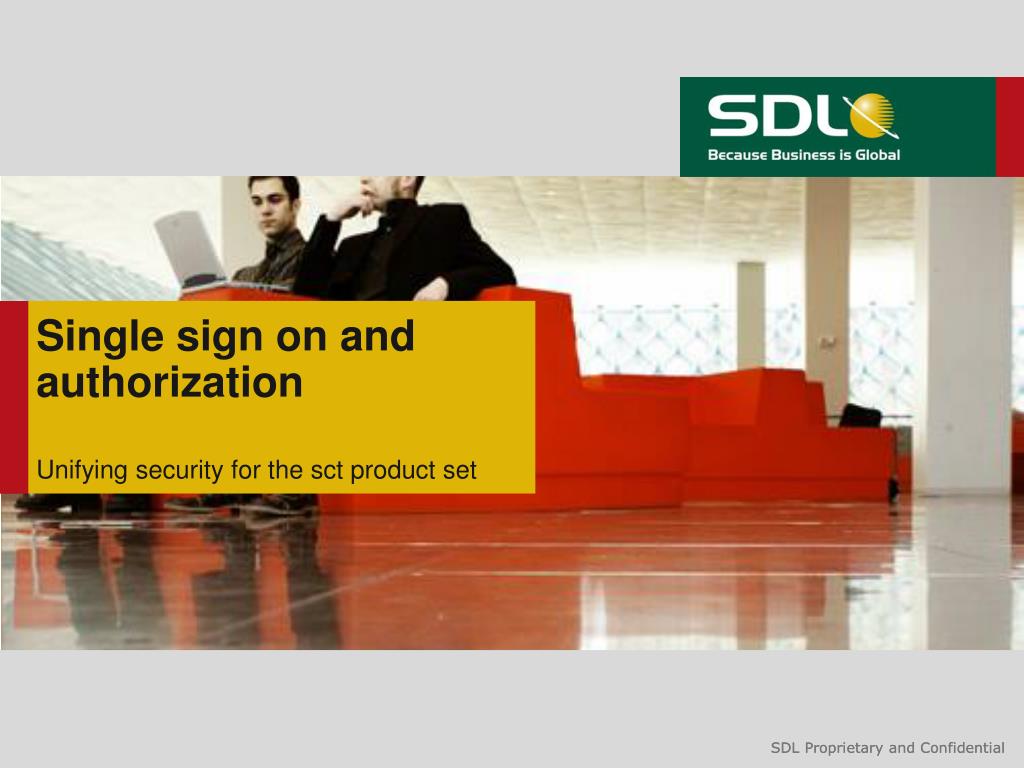 SDL
Because Business is Global

Single sign on and authorization

Unifying security for the sct product set

SDL Proprietary and Confidential